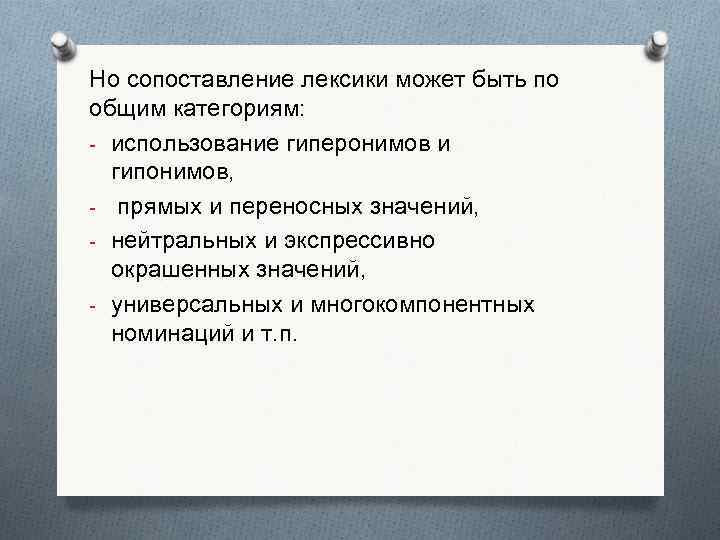 Но сопоставление лексики может быть по общим категориям:
- использование гиперонимов и гипонимов,
- прямых и переносных значений,
- нейтральных и экспрессивно окрашенных значений,
- универсальных и многокомпонентных номинаций и т.п.